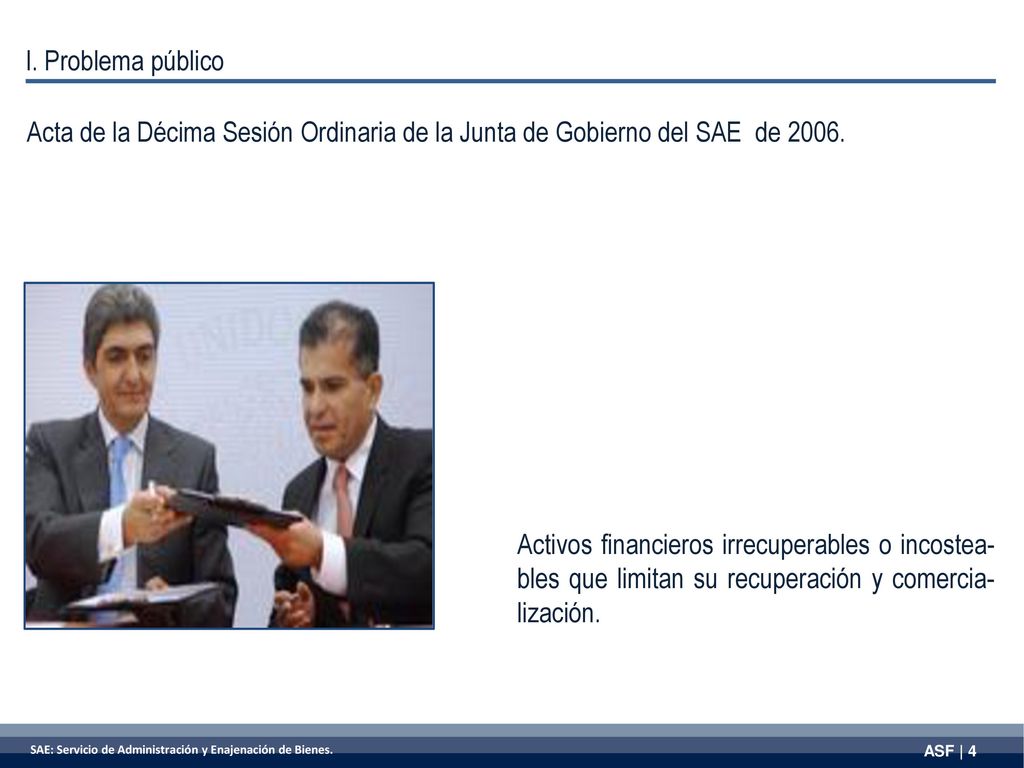 I. Problema público

Acta de la Décima Sesión Ordinaria de la Junta de Gobierno del SAE de 2006.

Activos financieros irrecuperables o incosteables que limitan su recuperación y comercialización.

SAE: Servicio de Administración y Enajenación de Bienes.

ASF | 4